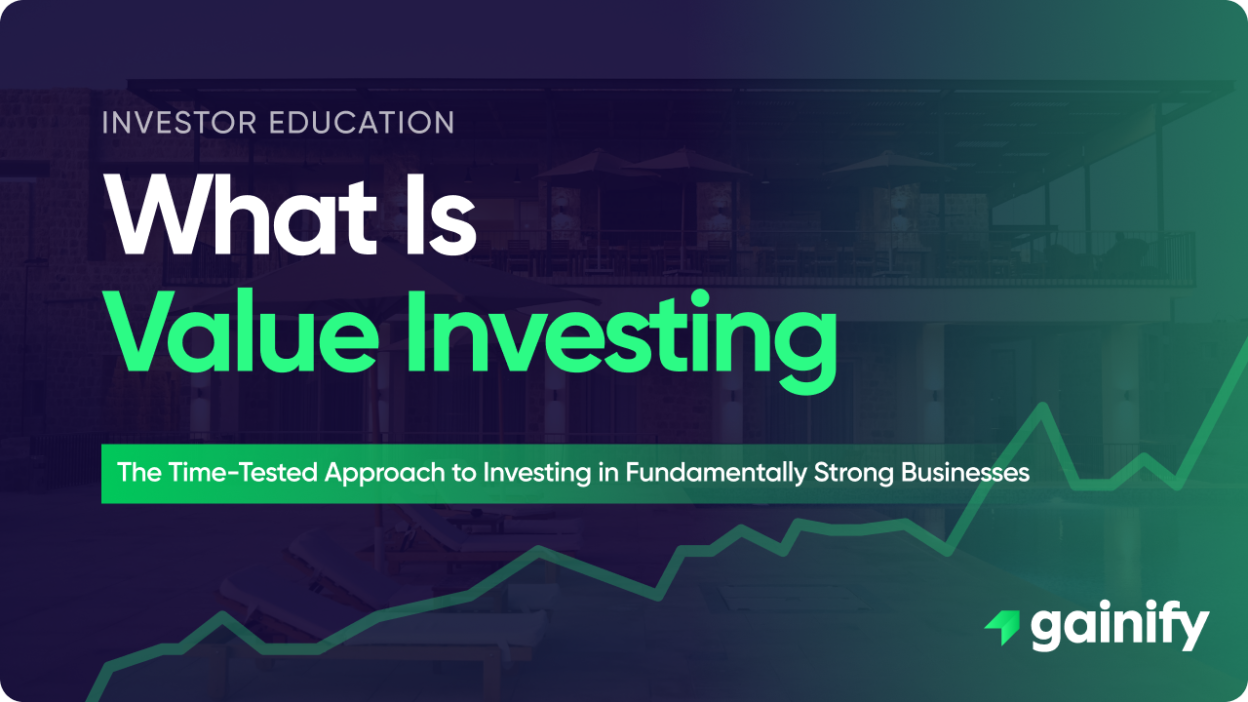 INVESTOR EDUCATION

What Is
Value Investing

The Time-Tested Approach to Investing in Fundamentally Strong Businesses

gainify